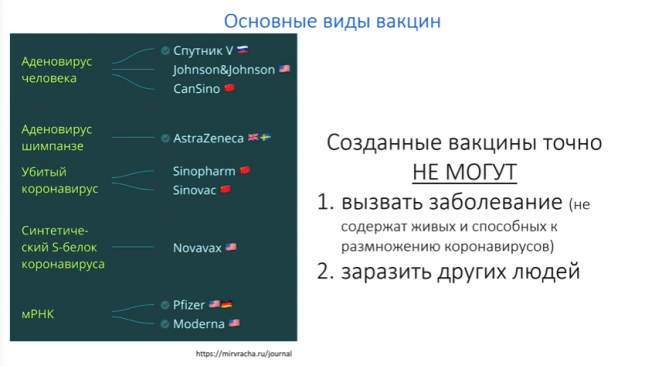 Основные виды вакцин

Аденовирус человека
Спутник V
Johnson&Johnson
CanSino

Аденовирус шимпанзе
AstraZeneca

Убитый коронавирус
Sinopharm
Sinovac

Синтетический S-белок коронавируса
Novavax

мРНК
Pfizer
Moderna

https://mirvracha.ru/journal

Созданные вакцины точно НЕ МОГУТ
1. вызвать заболевание (не содержат живых и способных к размножению коронавирусов)
2. заразить других людей